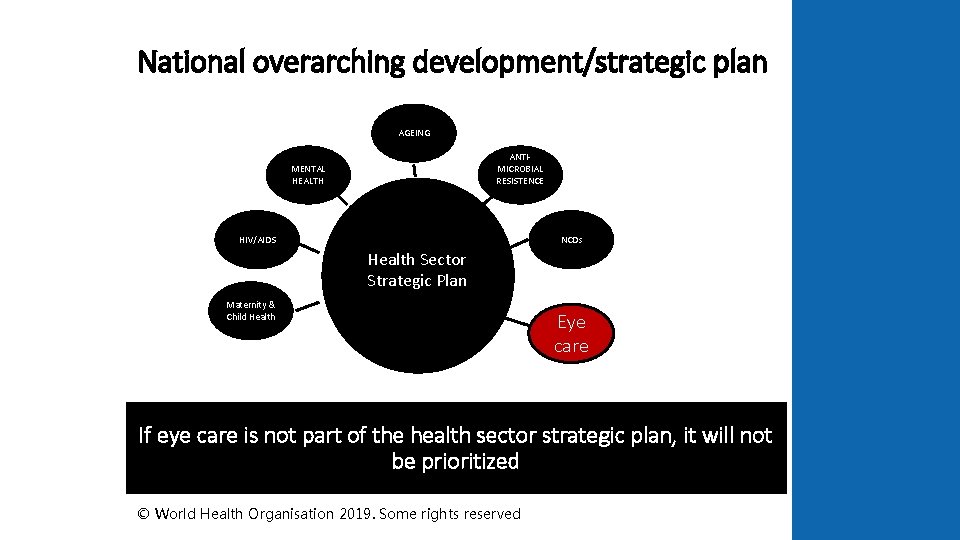 National overarching development/strategic plan

AGEING

MENTAL HEALTH

ANTI-MICROBIAL RESISTENCE

HIV/AIDS

NCDs

Health Sector Strategic Plan

Maternity & Child Health

Eye care

If eye care is not part of the health sector strategic plan, it will not be prioritized

© World Health Organisation 2019. Some rights reserved